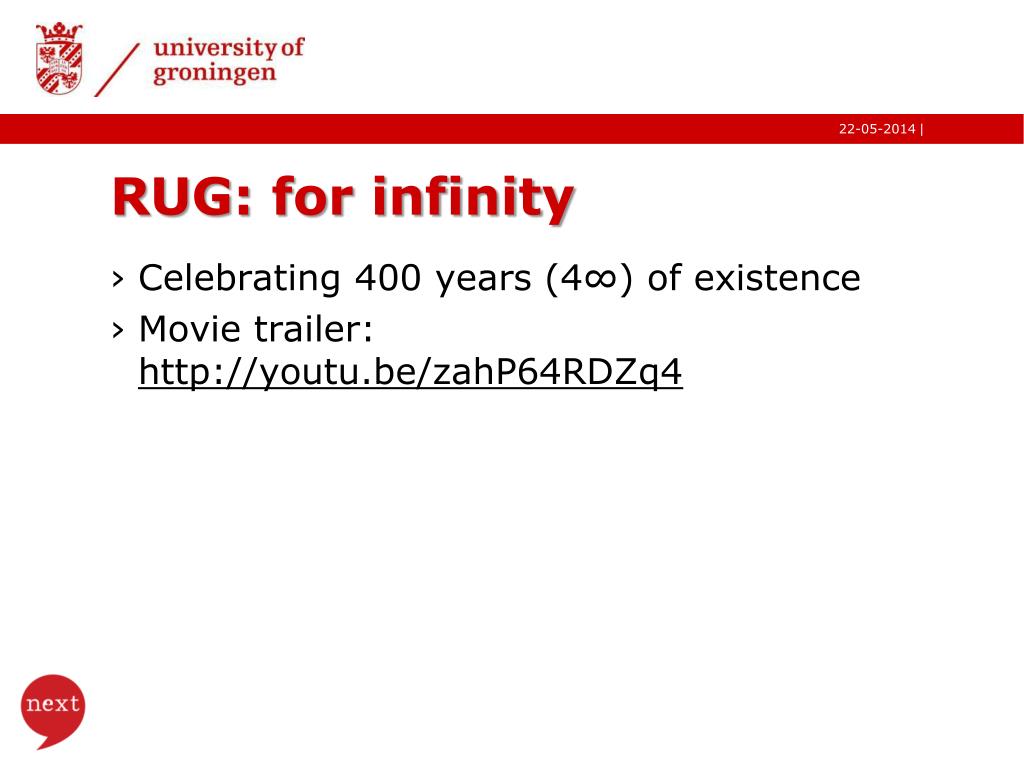 university of groningen

22-05-2014 |

RUG: for infinity

› Celebrating 400 years (4∞) of existence
› Movie trailer: http://youtu.be/zahP64RDZq4

next